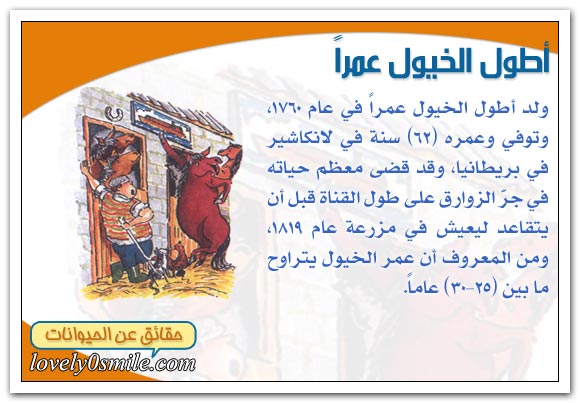 أطول الخيول عمراً

ولد أطول الخيول عمراً في عام ١٧٦٠، وتوفي وعمره (٦٢) سنة في لانكاشير في بريطانيا، وقد قضى معظم حياته في جرّ الزوارق على طول القناة قبل أن يتقاعد ليعيش في مزرعة عام ١٨١٩، ومن المعروف أن عمر الخيول يتراوح ما بين (٢٥-٣٠) عاماً.

حقائق عن الحيوانات

lovely0smile.com